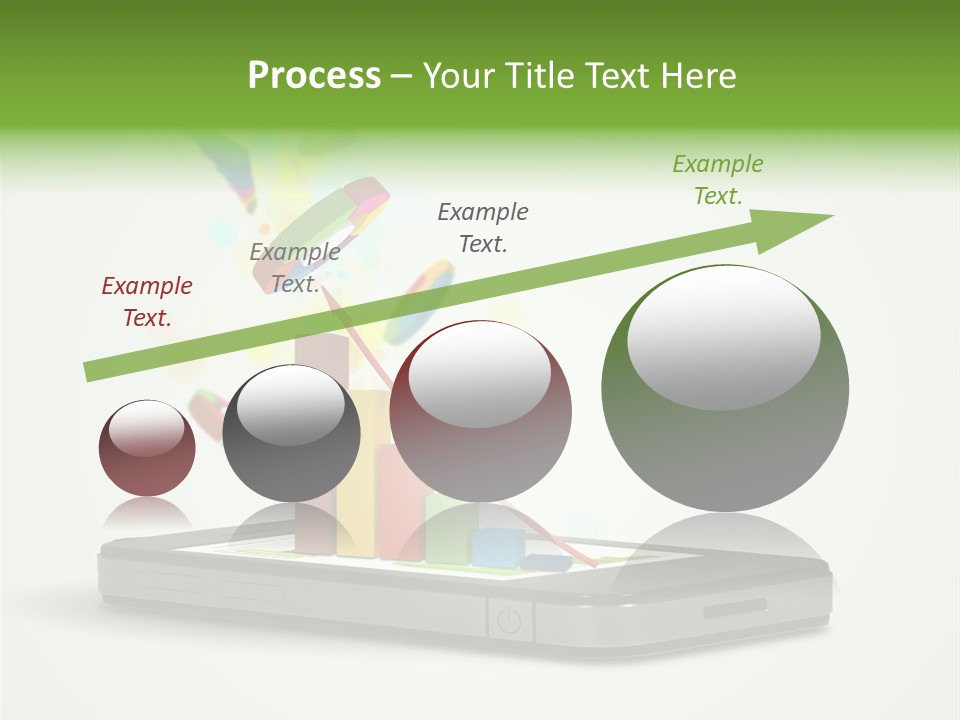 Process – Your Title Text Here

Example Text.

Example Text.

Example Text.

Example Text.